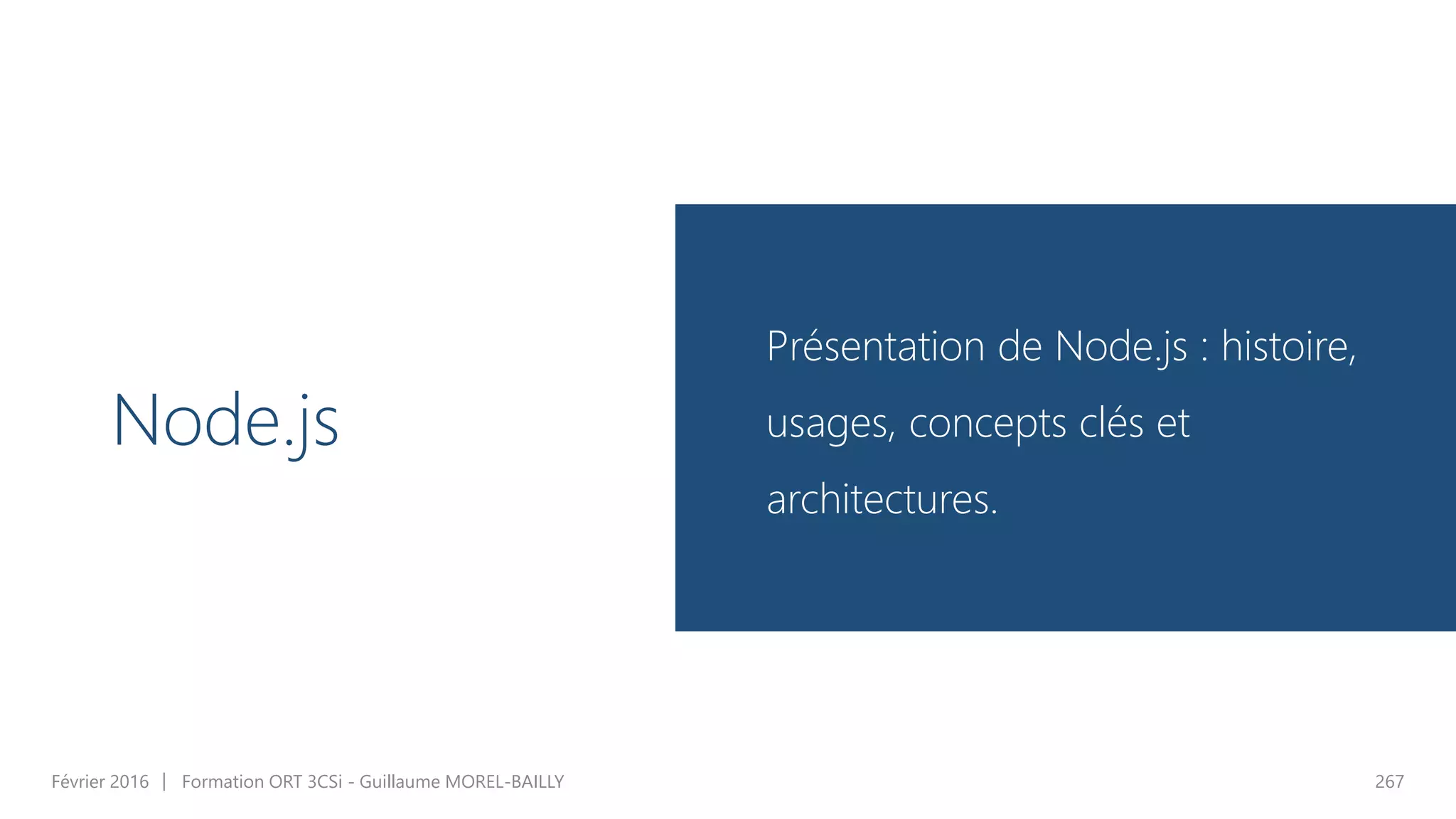 Node.js

Présentation de Node.js : histoire, usages, concepts clés et architectures.

Février 2016 | Formation ORT 3CSi - Guillaume MOREL-BAILLY

267